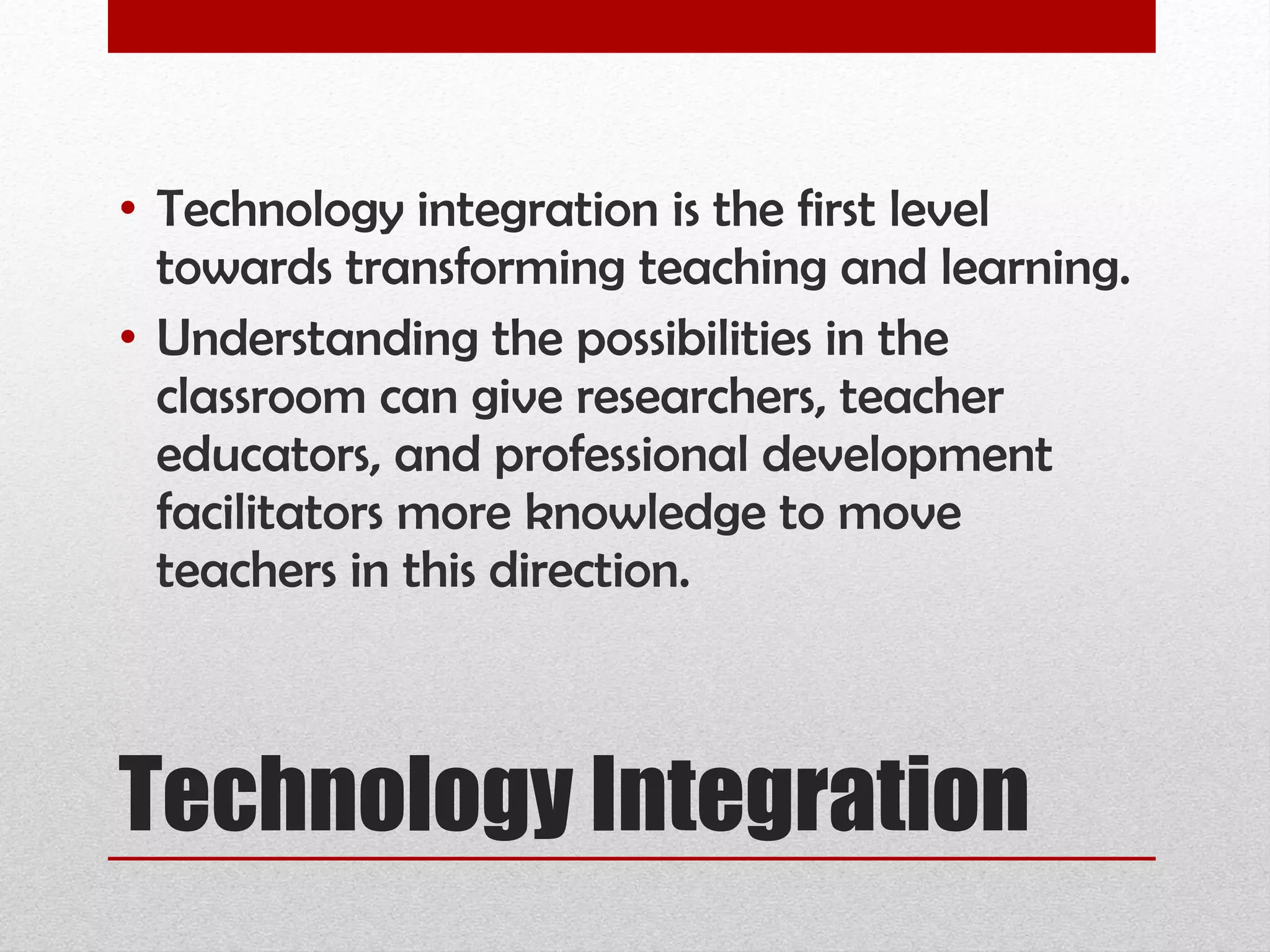 • Technology integration is the first level towards transforming teaching and learning.

• Understanding the possibilities in the classroom can give researchers, teacher educators, and professional development facilitators more knowledge to move teachers in this direction.

Technology Integration